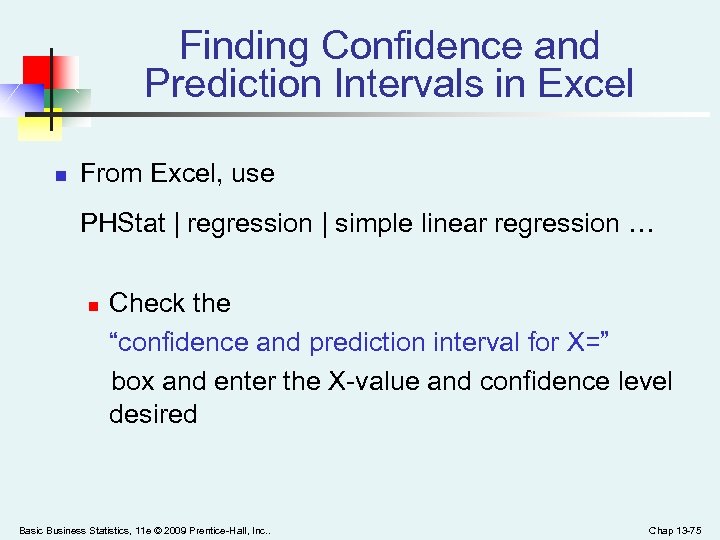 Finding Confidence and Prediction Intervals in Excel

From Excel, use

PHStat | regression | simple linear regression …

Check the

“confidence and prediction interval for X=”

box and enter the X-value and confidence level desired

Basic Business Statistics, 11e © 2009 Prentice-Hall, Inc..

Chap 13-75